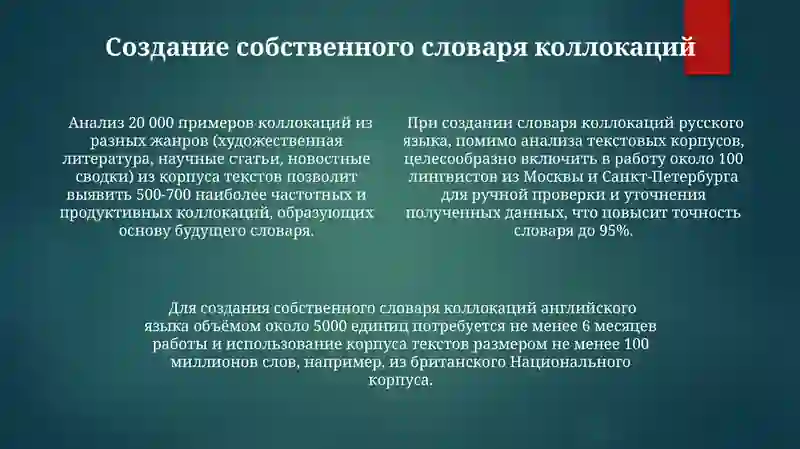 Создание собственного словаря коллокаций

Анализ 20 000 примеров коллокаций из разных жанров (художественная литература, научные статьи, новостные сводки) из корпуса текстов позволит выявить 500-700 наиболее частотных и продуктивных коллокаций, образующих основу будущего словаря.

При создании словаря коллокаций русского языка, помимо анализа текстовых корпусов, целесообразно включить в работу около 100 лингвистов из Москвы и Санкт-Петербурга для ручной проверки и уточнения полученных данных, что повысит точность словаря до 95%.

Для создания собственного словаря коллокаций английского языка объёмом около 5000 единиц потребуется не менее 6 месяцев работы и использование корпуса текстов размером не менее 100 миллионов слов, например, из британского Национального корпуса.